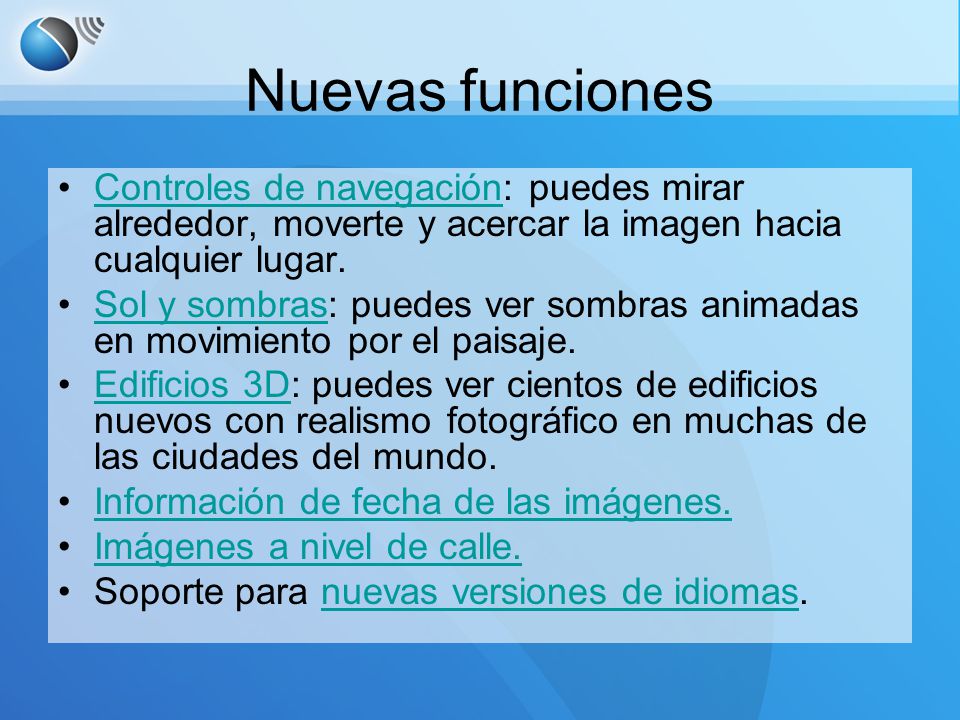 Nuevas funciones

• Controles de navegación: puedes mirar alrededor, moverte y acercar la imagen hacia cualquier lugar.
• Sol y sombras: puedes ver sombras animadas en movimiento por el paisaje.
• Edificios 3D: puedes ver cientos de edificios nuevos con realismo fotográfico en muchas de las ciudades del mundo.
• Información de fecha de las imágenes.
• Imágenes a nivel de calle.
• Soporte para nuevas versiones de idiomas.